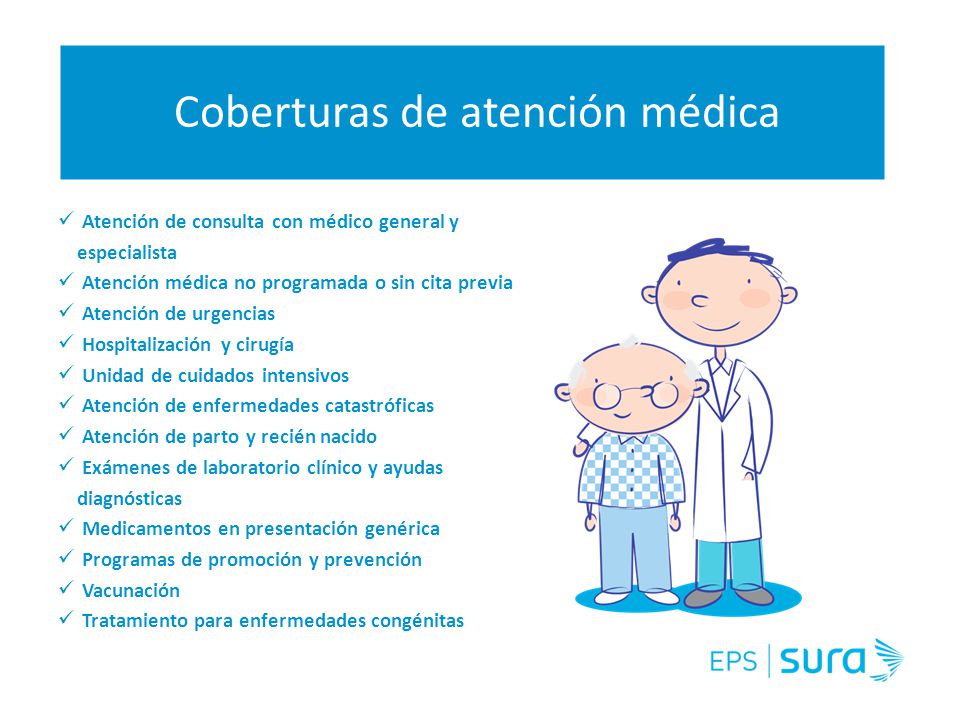 Coberturas de atención médica

✓ Atención de consulta con médico general y especialista
✓ Atención médica no programada o sin cita previa
✓ Atención de urgencias
✓ Hospitalización y cirugía
✓ Unidad de cuidados intensivos
✓ Atención de enfermedades catastróficas
✓ Atención de parto y recién nacido
✓ Exámenes de laboratorio clínico y ayudas diagnósticas
✓ Medicamentos en presentación genérica
✓ Programas de promoción y prevención
✓ Vacunación
✓ Tratamiento para enfermedades congénitas

EPS | sura